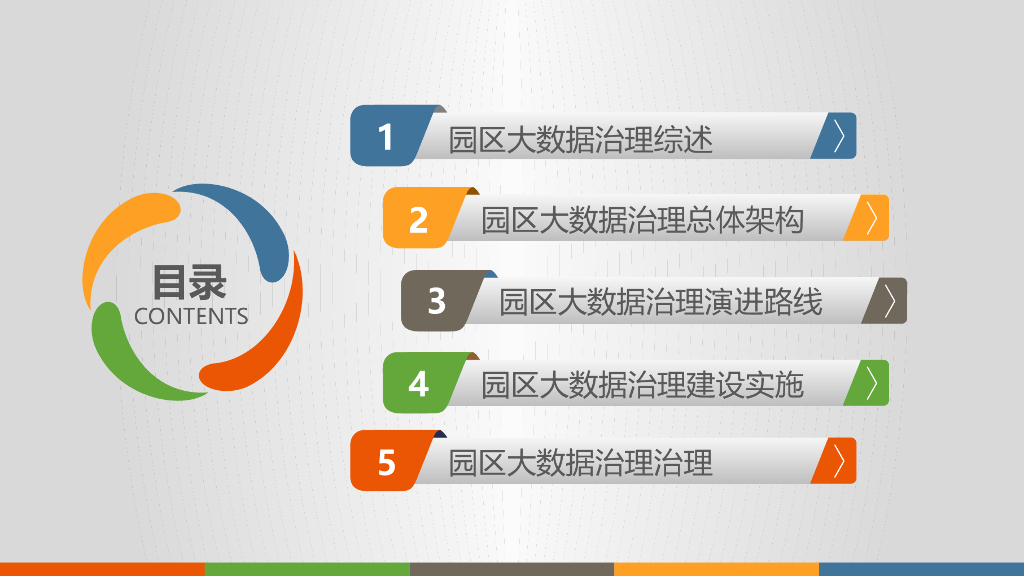 目录
CONTENTS

1 园区大数据治理综述

2 园区大数据治理总体架构

3 园区大数据治理演进路线

4 园区大数据治理建设实施

5 园区大数据治理治理